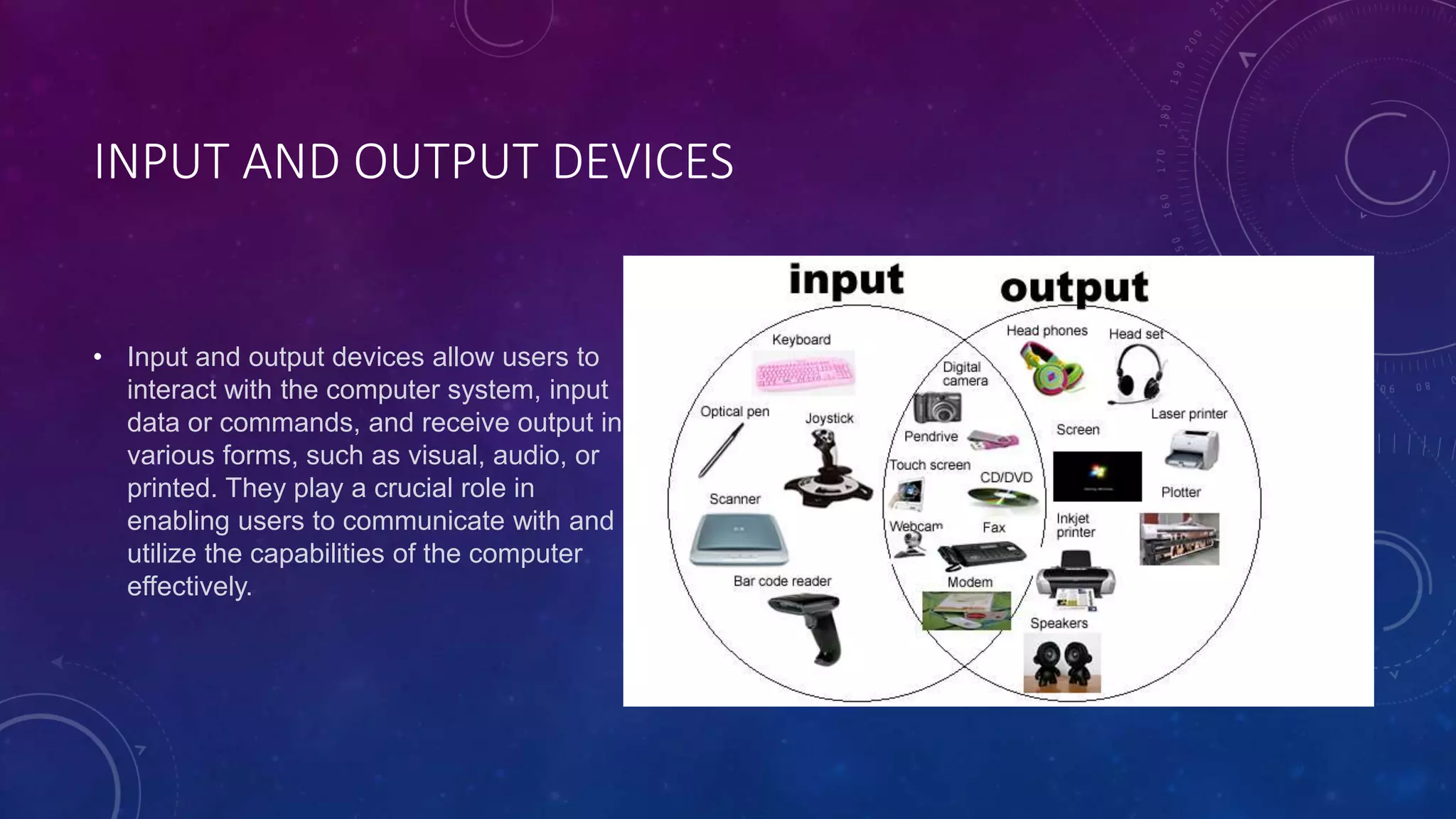 INPUT AND OUTPUT DEVICES

• Input and output devices allow users to interact with the computer system, input data or commands, and receive output in various forms, such as visual, audio, or printed. They play a crucial role in enabling users to communicate with and utilize the capabilities of the computer effectively.

input

output

Keyboard

Optical pen

Joystick

Scanner

Bar code reader

Digital camera

Pendrive

Touch screen

CD/DVD

Webcam

Fax

Modem

Head phones

Head set

Screen

Laser printer

Plotter

Inkjet printer

Speakers